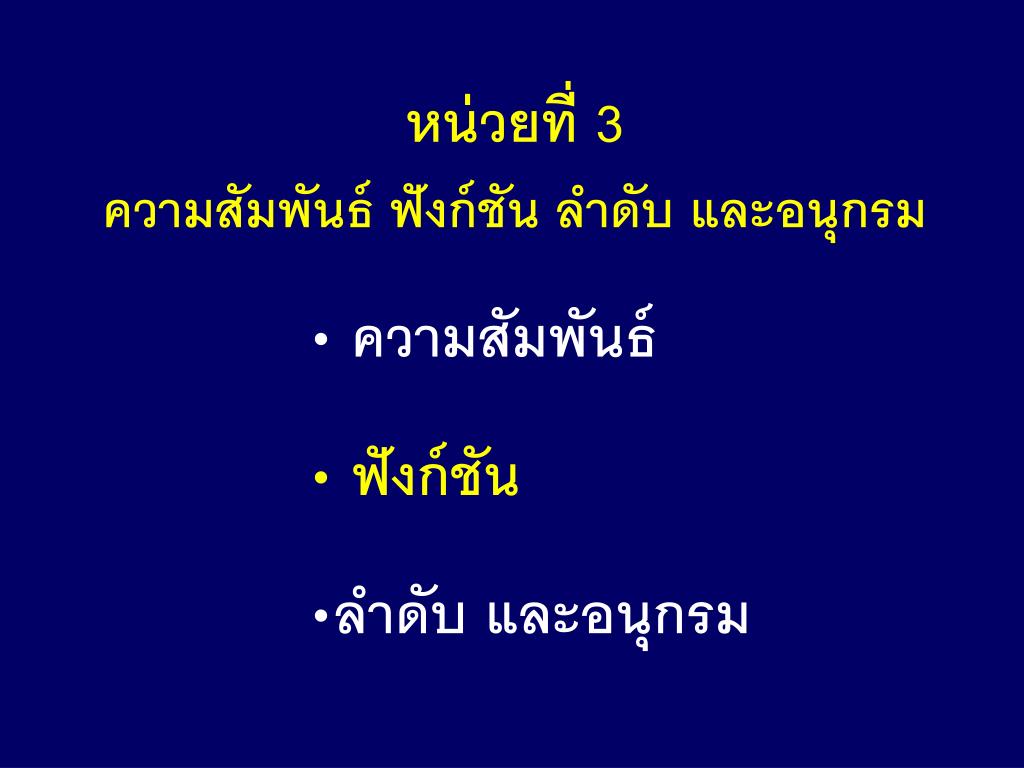 หน่วยที่ 3

ความสัมพันธ์ ฟังก์ชัน ลำดับ และอนุกรม

• ความสัมพันธ์

• ฟังก์ชัน

•ลำดับ และอนุกรม